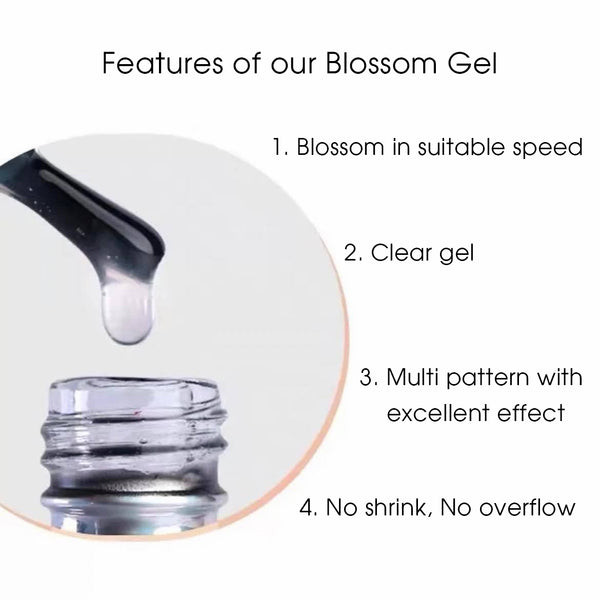 Features of our Blossom Gel

1. Blossom in suitable speed

2. Clear gel

3. Multi pattern with excellent effect

4. No shrink, No overflow